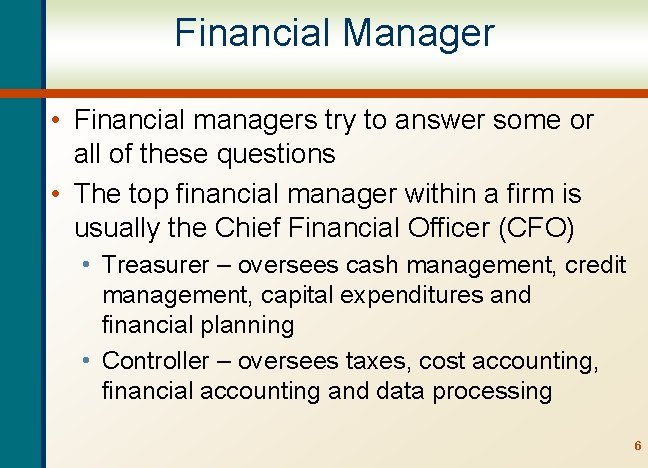 Financial Manager

• Financial managers try to answer some or all of these questions

• The top financial manager within a firm is usually the Chief Financial Officer (CFO)

• Treasurer – oversees cash management, credit management, capital expenditures and financial planning

• Controller – oversees taxes, cost accounting, financial accounting and data processing

6